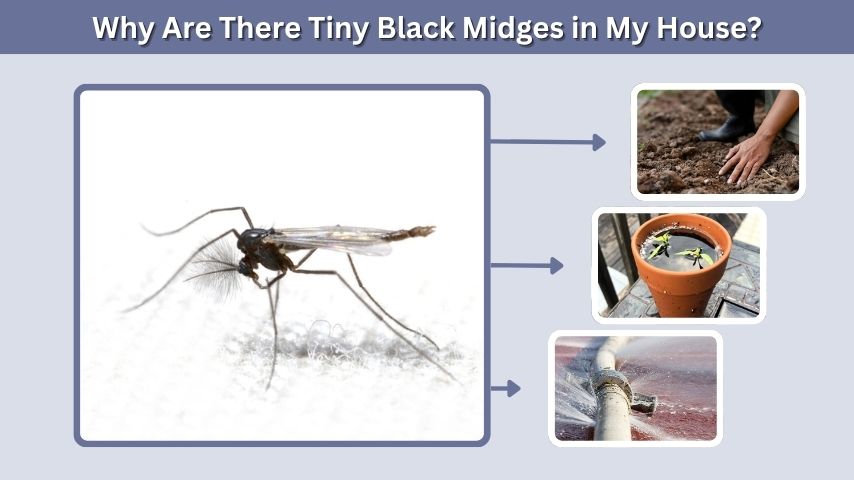 Why Are There Tiny Black Midges in My House?